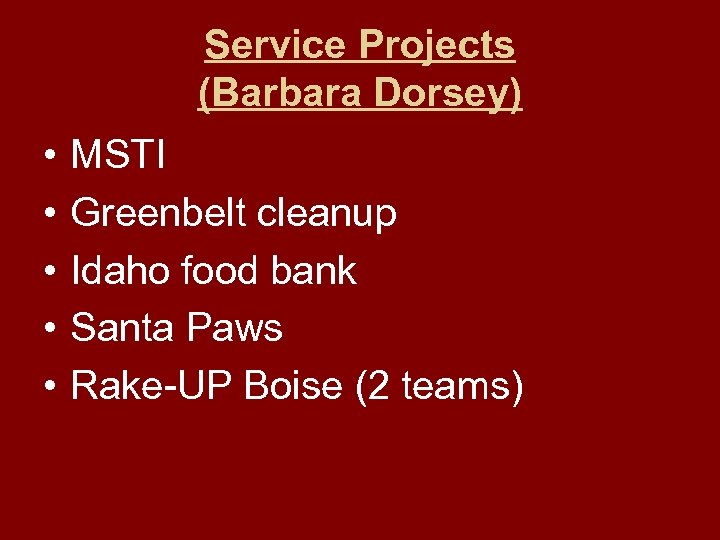 Service Projects
(Barbara Dorsey)

• MSTI
• Greenbelt cleanup
• Idaho food bank
• Santa Paws
• Rake-UP Boise (2 teams)